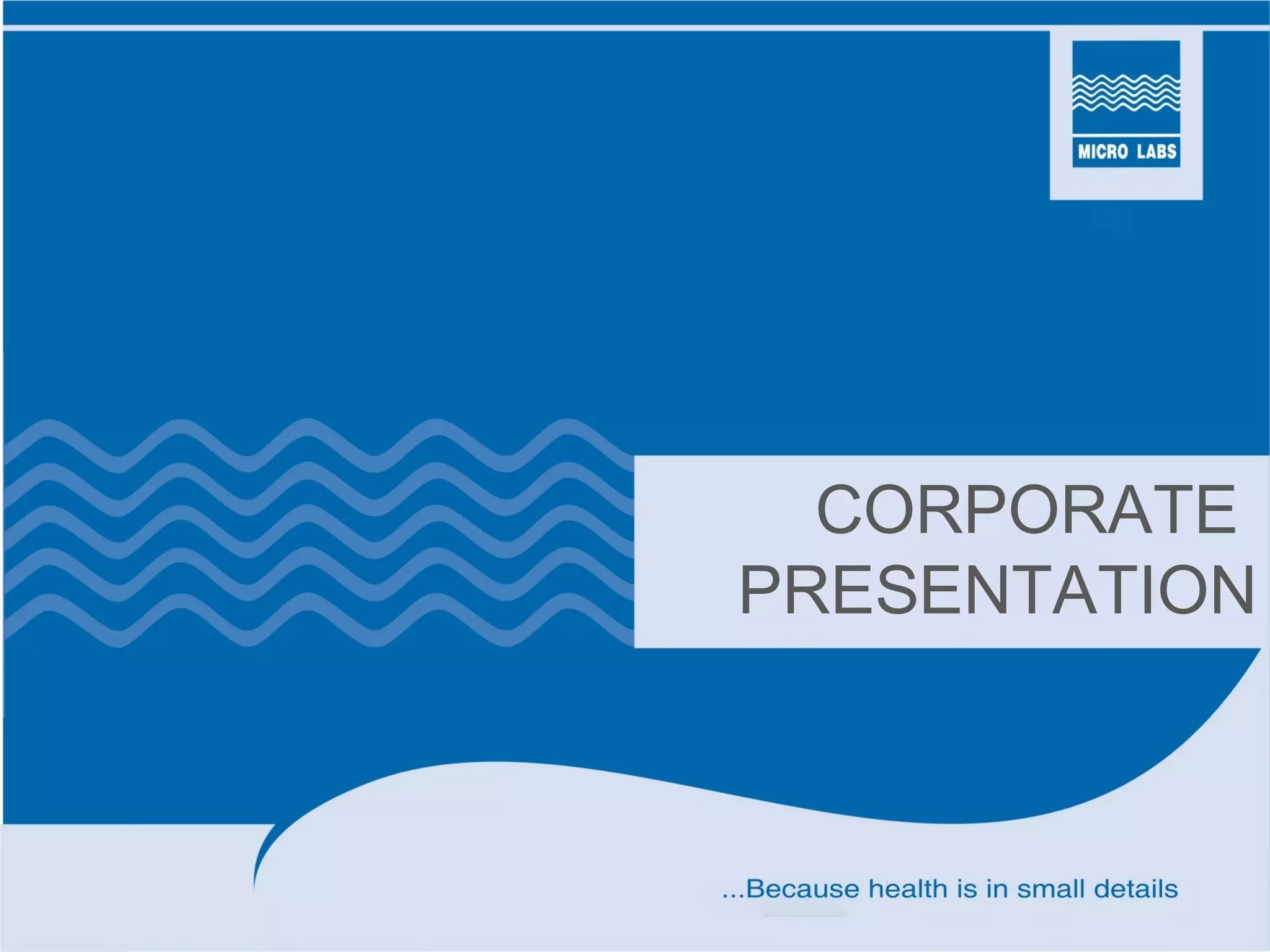 MICRO LABS

CORPORATE PRESENTATION

...Because health is in small details